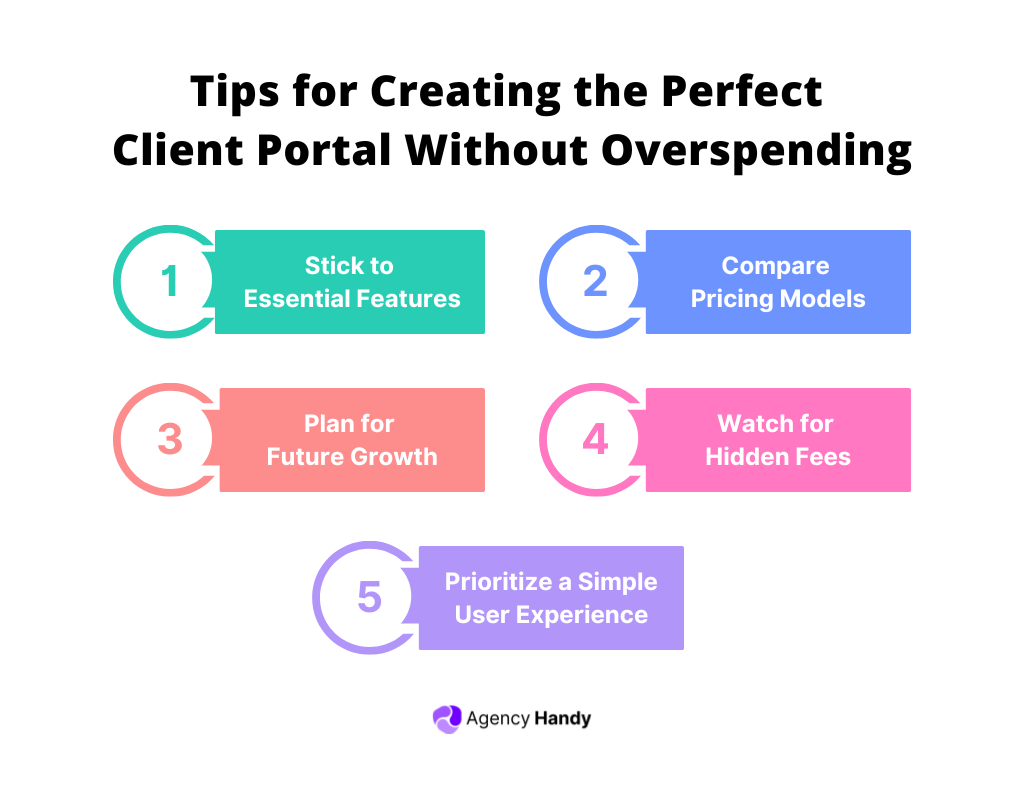 Tips for Creating the Perfect Client Portal Without Overspending

1
Stick to Essential Features

2
Compare Pricing Models

3
Plan for Future Growth

4
Watch for Hidden Fees

5
Prioritize a Simple User Experience

Agency Handy